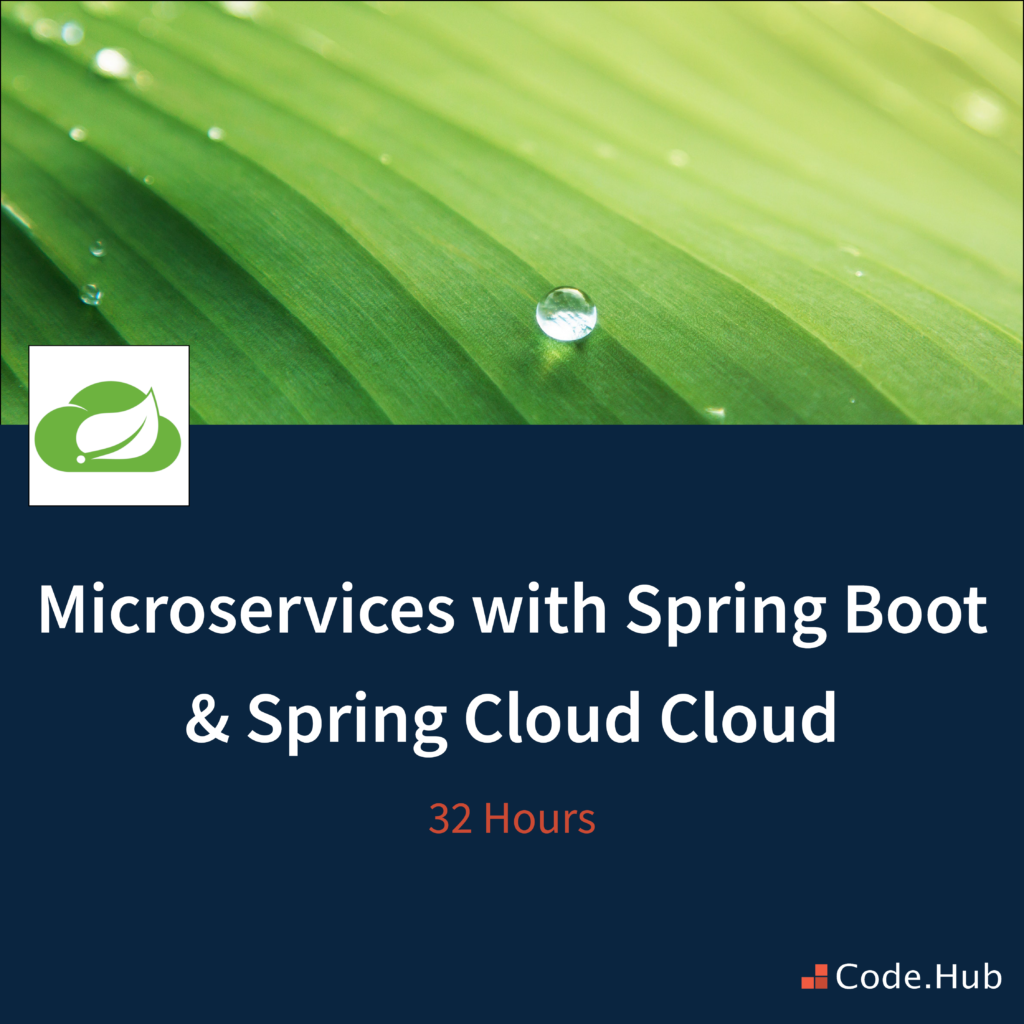 Microservices with Spring Boot & Spring Cloud Cloud

32 Hours

Code.Hub